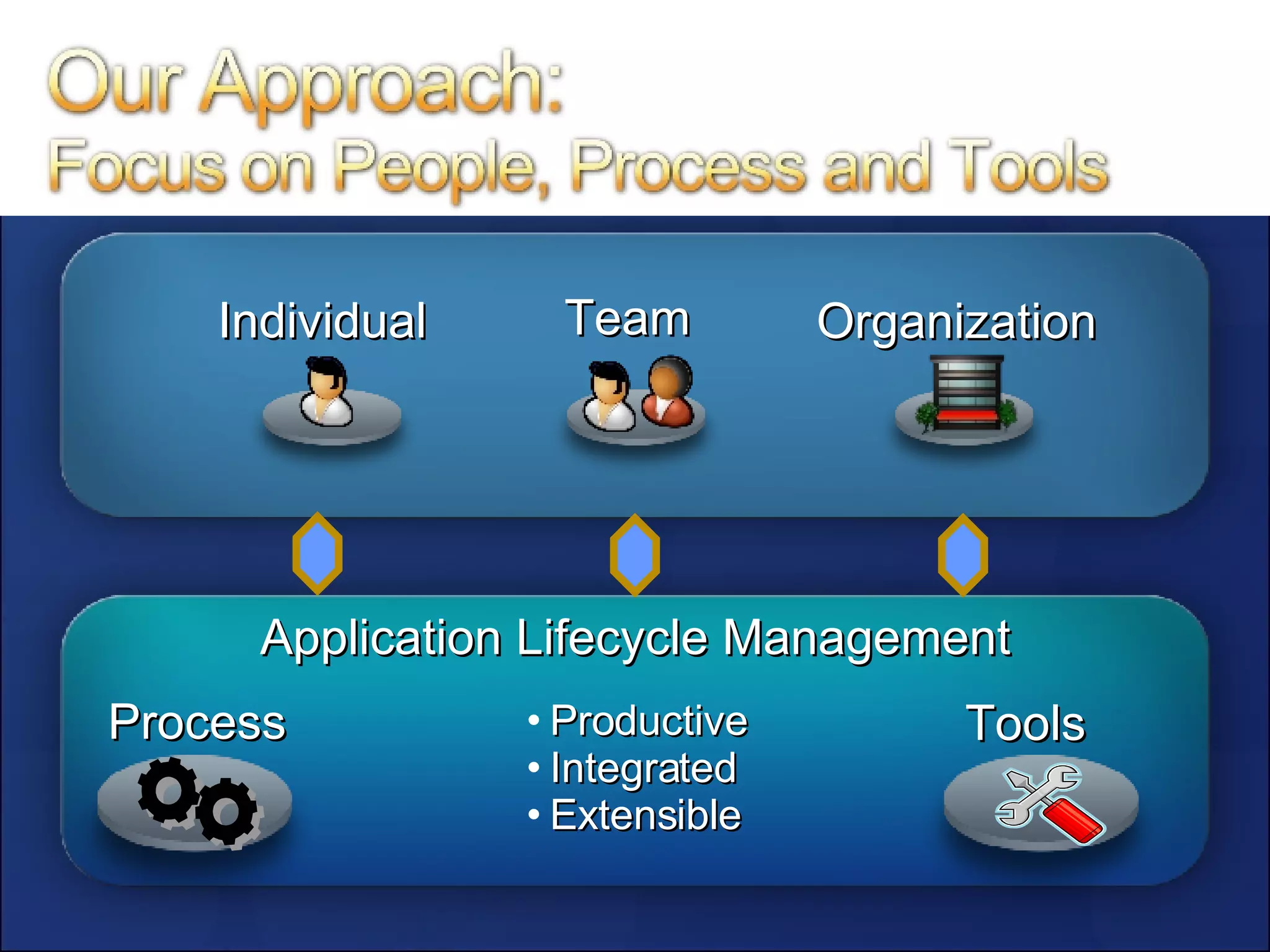 Our Approach:
Focus on People, Process and Tools

Individual

Team

Organization

Application Lifecycle Management

Process

• Productive
• Integrated
• Extensible

Tools